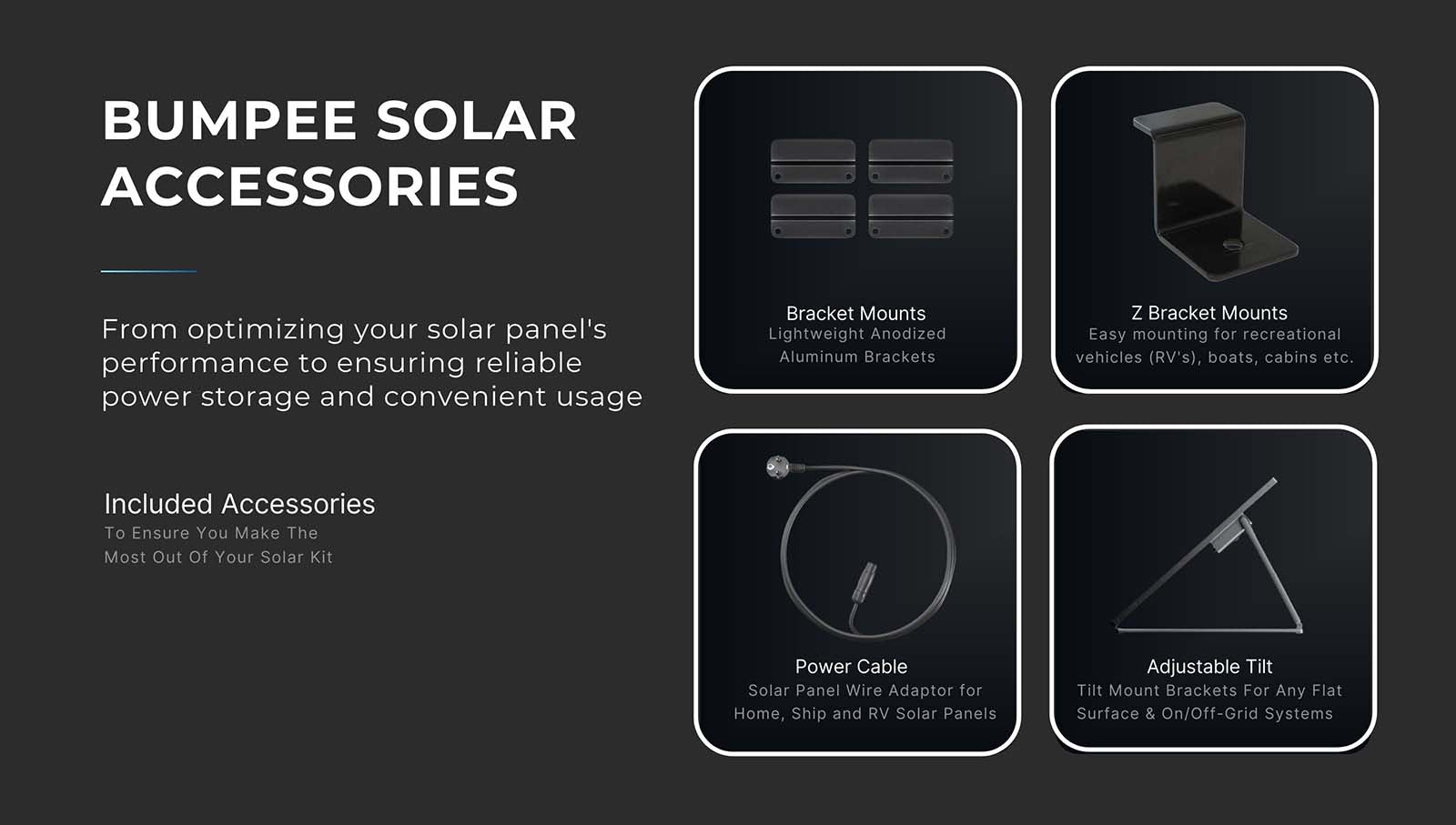 BUMPEE SOLAR ACCESSORIES

From optimizing your solar panel's performance to ensuring reliable power storage and convenient usage

Included Accessories
To Ensure You Make The Most Out Of Your Solar Kit

Bracket Mounts
Lightweight Anodized Aluminum Brackets

Z Bracket Mounts
Easy mounting for recreational vehicles (RV's), boats, cabins etc.

Power Cable
Solar Panel Wire Adaptor for Home, Ship and RV Solar Panels

Adjustable Tilt
Tilt Mount Brackets For Any Flat Surface & On/Off-Grid Systems